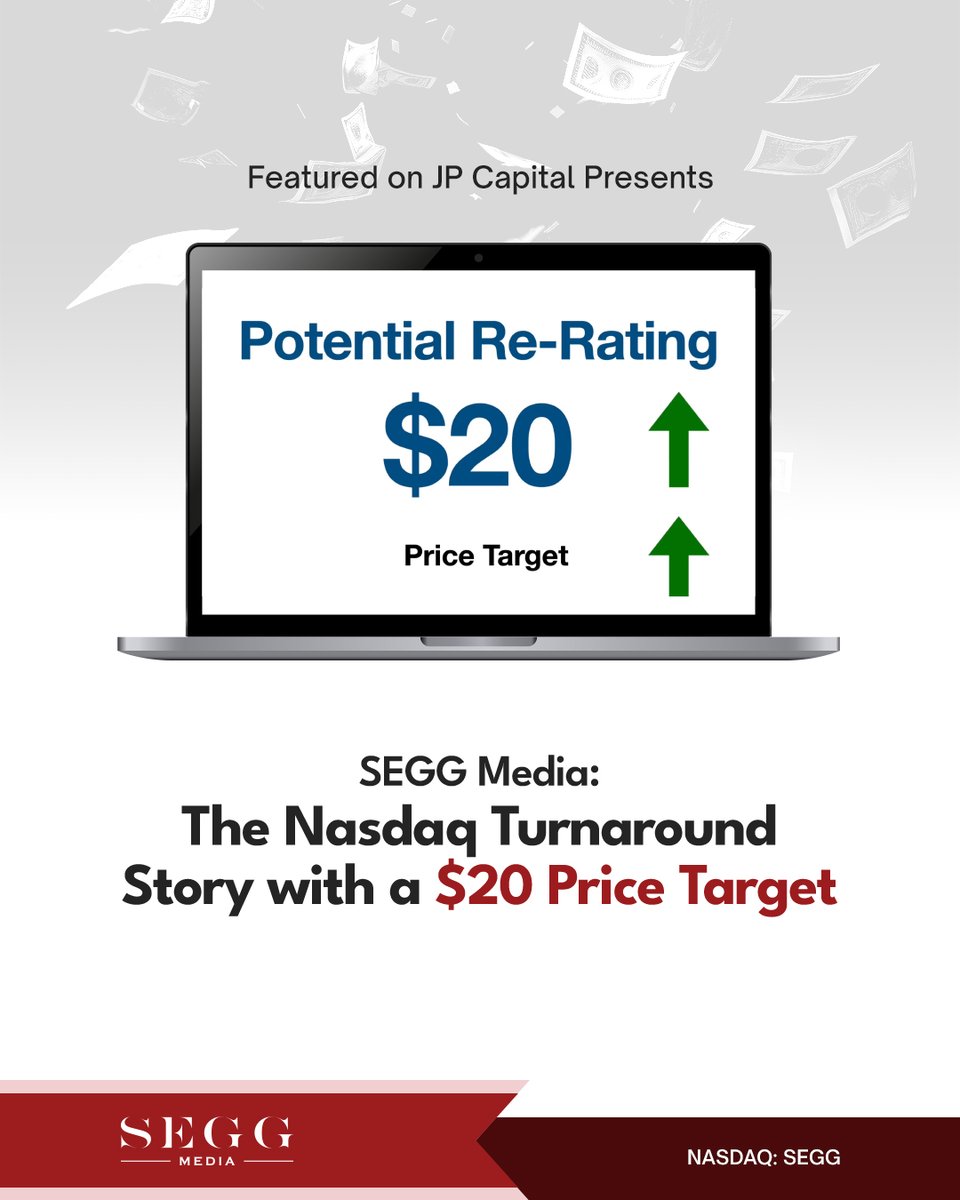 Featured on JP Capital Presents

Potential Re-Rating

\$20

Price Target

SEGG Media:

The Nasdaq Turnaround Story with a \$20 Price Target

SEGG
MEDIA

NASDAQ: SEGG